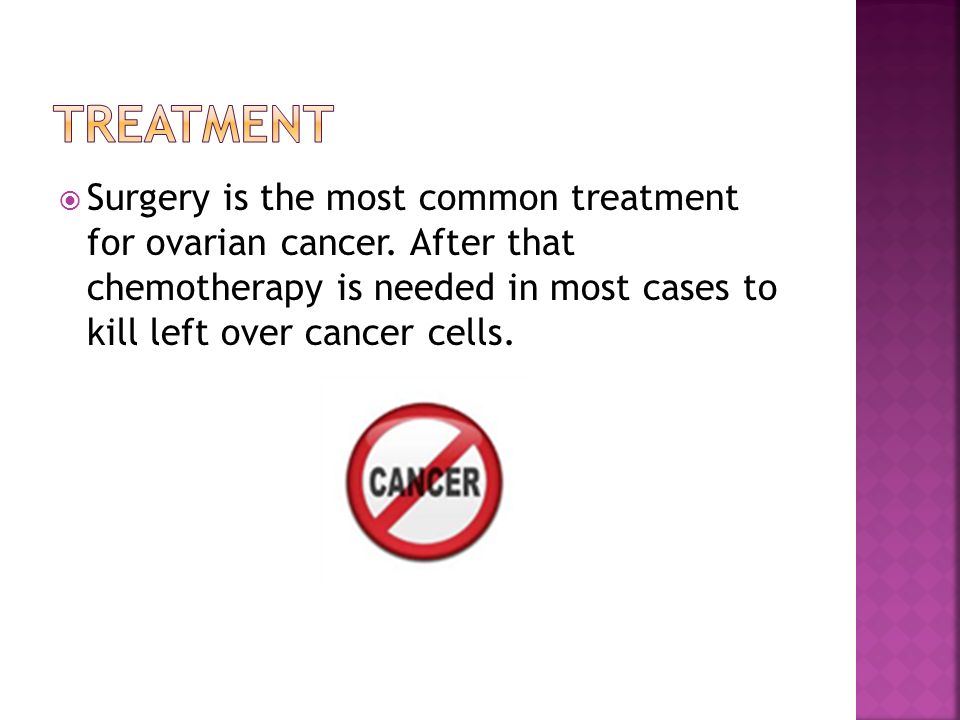 TREATMENT

Surgery is the most common treatment for ovarian cancer. After that chemotherapy is needed in most cases to kill left over cancer cells.

CANCER